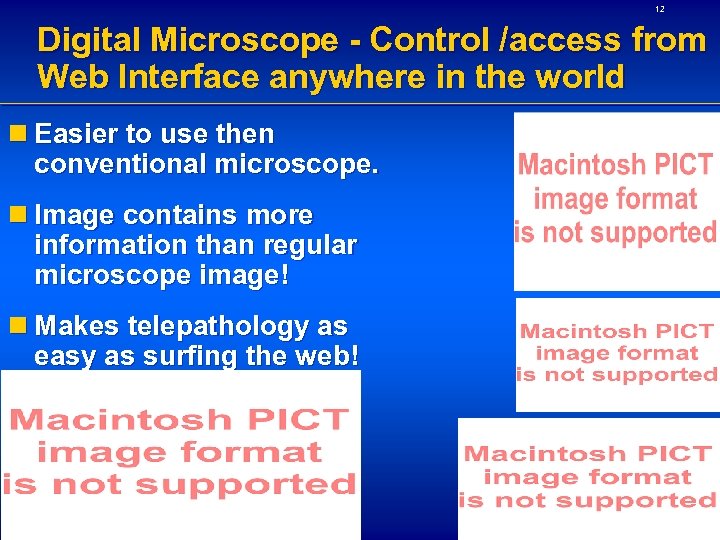 12

Digital Microscope - Control /access from Web Interface anywhere in the world

Easier to use then conventional microscope.

Image contains more information than regular microscope image!

Makes telepathology as easy as surfing the web!

Macintosh PICT image format is not supported

Macintosh PICT image format is not supported

Macintosh PICT image format is not supported

Macintosh PICT image format is not supported